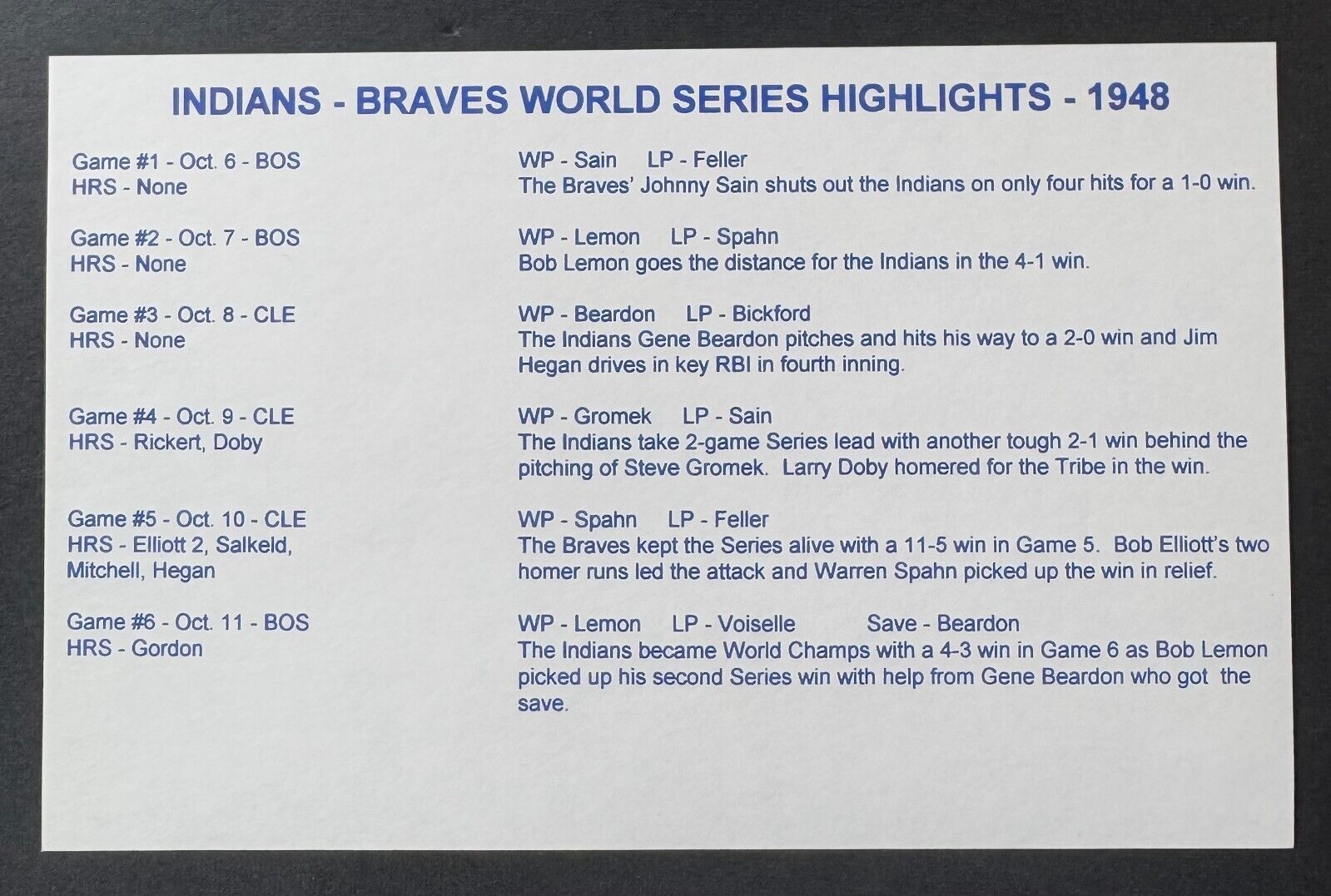 INDIANS - BRAVES WORLD SERIES HIGHLIGHTS - 1948

Game #1 - Oct. 6 - BOS
HRS - None

WP - Sain LP - Feller
The Braves' Johnny Sain shuts out the Indians on only four hits for a 1-0 win.

Game #2 - Oct. 7 - BOS
HRS - None

WP - Lemon LP - Spahn
Bob Lemon goes the distance for the Indians in the 4-1 win.

Game #3 - Oct. 8 - CLE
HRS - None

WP - Beardon LP - Bickford
The Indians Gene Beardon pitches and hits his way to a 2-0 win and Jim Hegan drives in key RBI in fourth inning.

Game #4 - Oct. 9 - CLE
HRS - Rickert, Doby

WP - Gromek LP - Sain
The Indians take 2-game Series lead with another tough 2-1 win behind the pitching of Steve Gromek. Larry Doby homered for the Tribe in the win.

Game #5 - Oct. 10 - CLE
HRS - Elliott 2, Salkeld, Mitchell, Hegan

WP - Spahn LP - Feller
The Braves kept the Series alive with a 11-5 win in Game 5. Bob Elliott's two homer runs led the attack and Warren Spahn picked up the win in relief.

Game #6 - Oct. 11 - BOS
HRS - Gordon

WP - Lemon LP - Voiselle Save - Beardon
The Indians became World Champs with a 4-3 win in Game 6 as Bob Lemon picked up his second Series win with help from Gene Beardon who got the save.